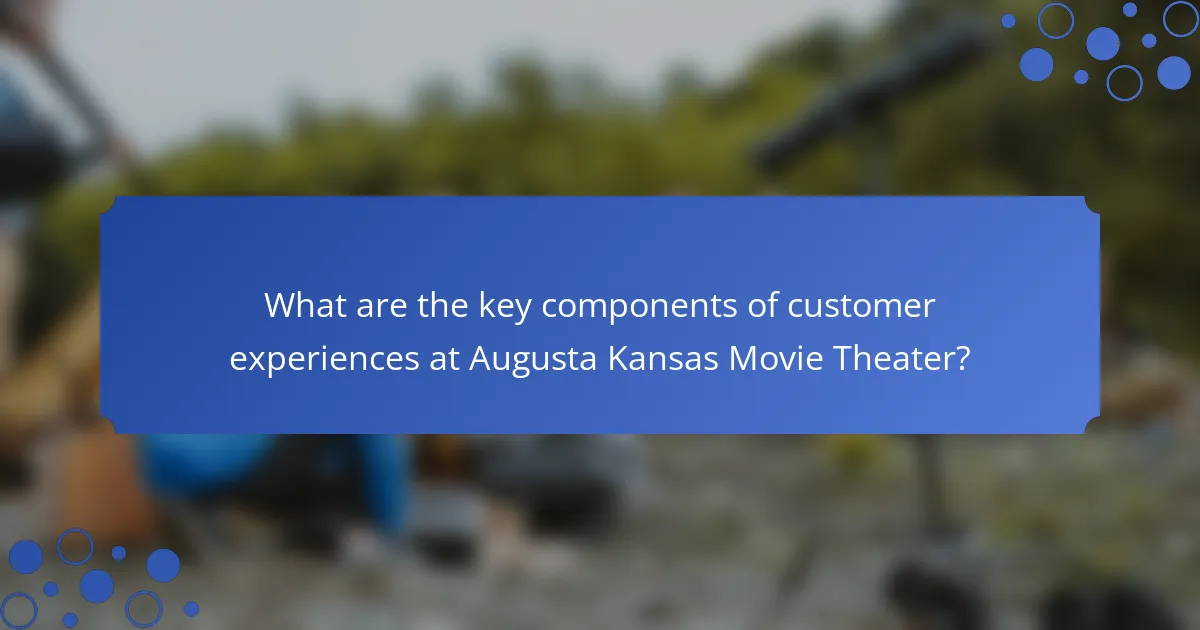 What are the key components of customer experiences at Augusta Kansas Movie Theater?